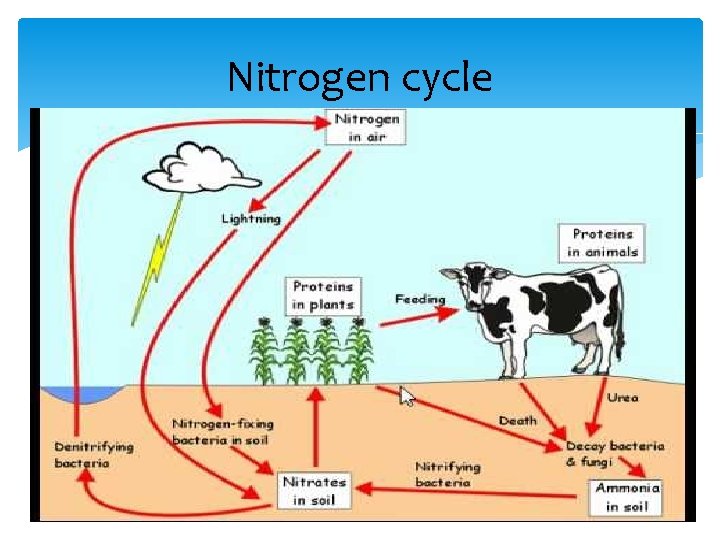 Nitrogen cycle

Nitrogen in air

Lightning

Proteins in animals

Proteins in plants

Feeding

Urea

Death

Nitrogen-fixing bacteria in soil

Denitrifying bacteria

Decay bacteria & fungi

Nitrifying bacteria

Nitrates in soil

Ammonia in soil